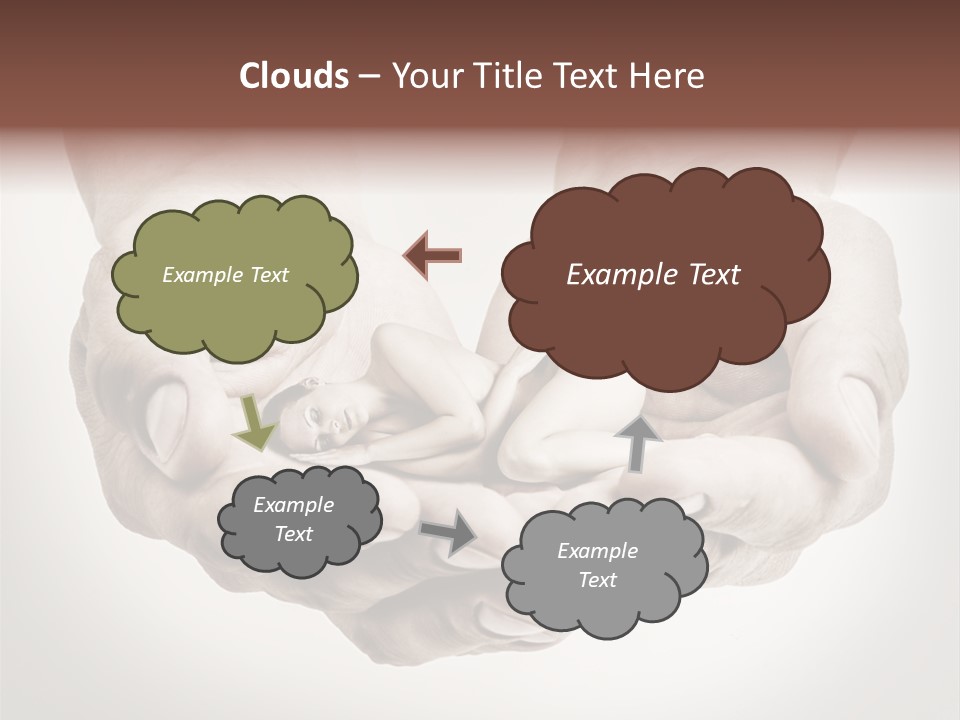 Clouds – Your Title Text Here

Example Text

Example Text

Example Text

Example Text